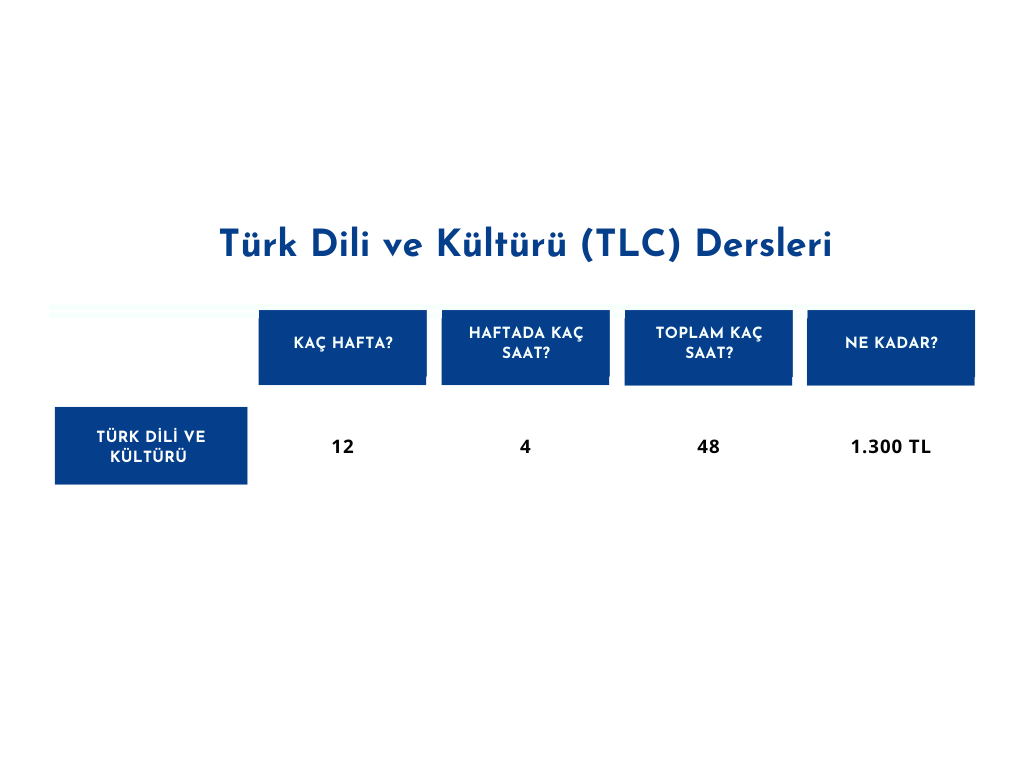 Türk Dili ve Kültürü (TLC) Dersleri

| | KAÇ HAFTA? | HAFTADA KAÇ SAAT? | TOPLAM KAÇ SAAT? | NE KADAR? |
|---|---|---|---|---|
| TÜRK DİLİ VE KÜLTÜRÜ | 12 | 4 | 48 | 1.300 TL |